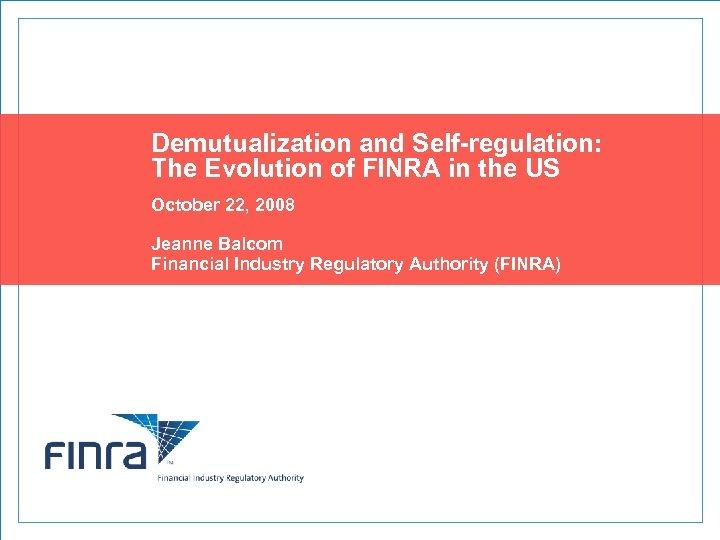 Demutualization and Self-regulation: The Evolution of FINRA in the US

October 22, 2008

Jeanne Balcom
Financial Industry Regulatory Authority (FINRA)

FINRA™
Financial Industry Regulatory Authority